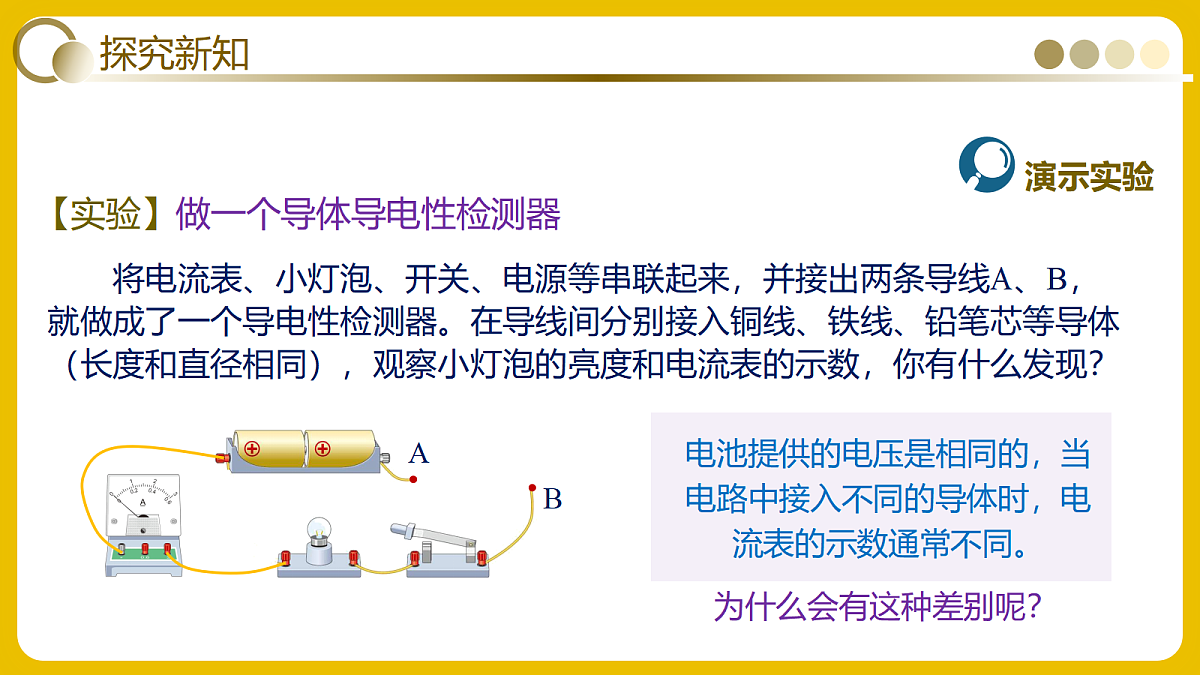 探究新知

演示实验

【实验】做一个导体导电性检测器

将电流表、小灯泡、开关、电源等串联起来，并接出两条导线A、B，就做成了一个导电性检测器。在导线间分别接入铜线、铁线、铅笔芯等导体（长度和直径相同），观察小灯泡的亮度和电流表的示数，你有什么发现？

A

B

A

电池提供的电压是相同的，当电路中接入不同的导体时，电流表的示数通常不同。

为什么会有这种差别呢？